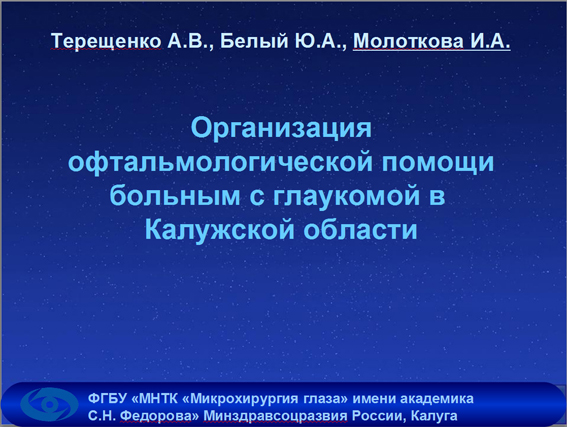 Терещенко А.В., Белый Ю.А., Молоткова И.А.

Организация офтальмологической помощи больным с глаукомой в Калужской области

ФГБУ «МНТК «Микрохирургия глаза» имени академика С.Н. Федорова» Минздравсоцразвия России, Калуга